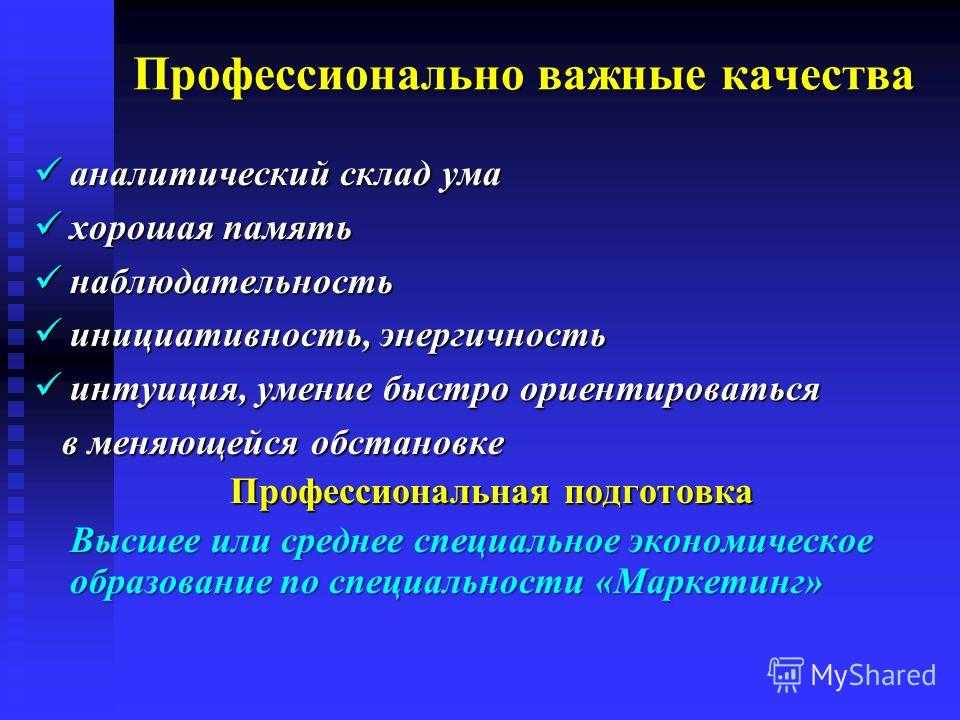 Профессионально важные качества

✓ аналитический склад ума
✓ хорошая память
✓ наблюдательность
✓ инициативность, энергичность
✓ интуиция, умение быстро ориентироваться в меняющейся обстановке

Профессиональная подготовка

Высшее или среднее специальное экономическое образование по специальности «Маркетинг»

MyShared